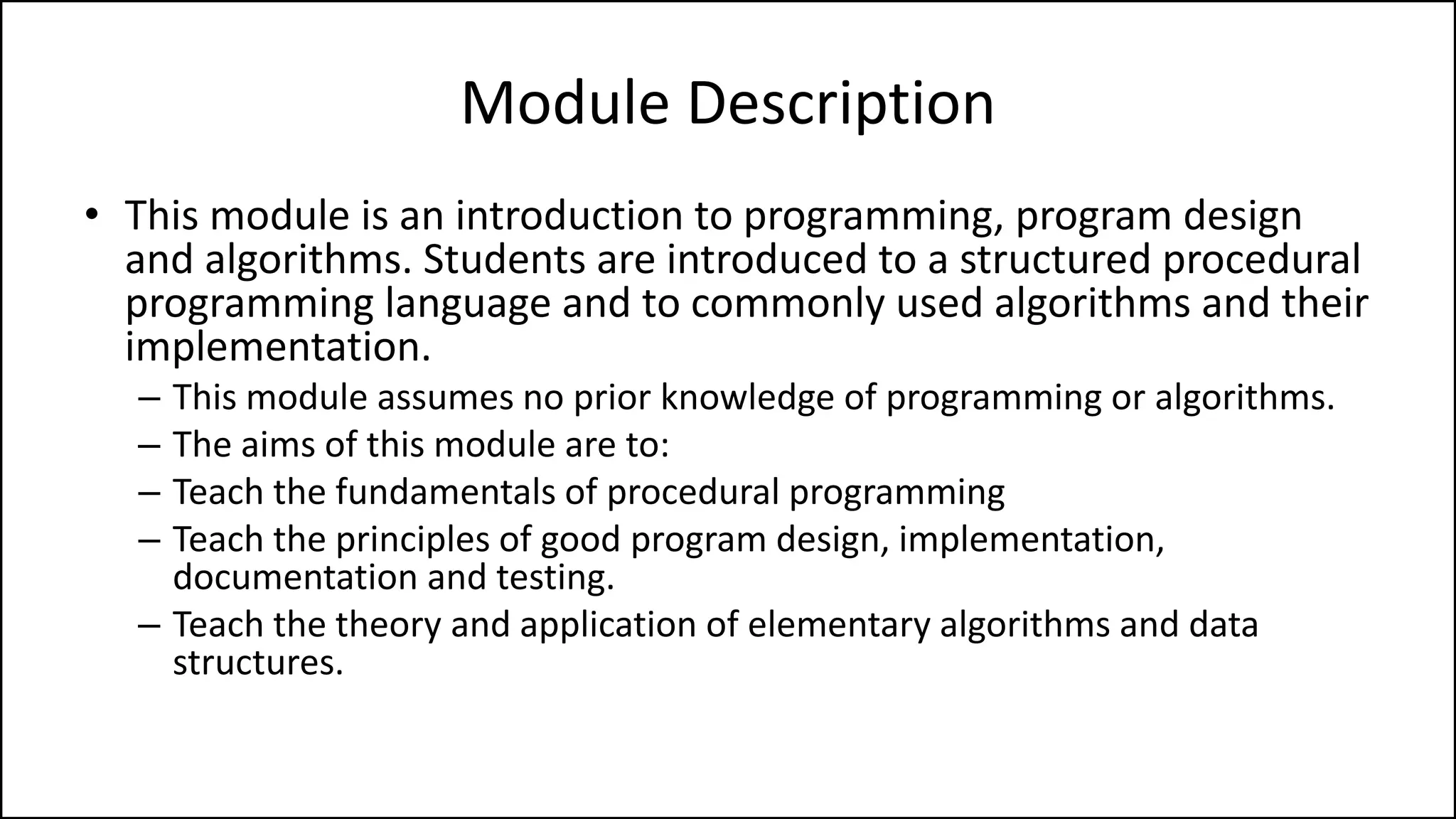 Module Description

• This module is an introduction to programming, program design and algorithms. Students are introduced to a structured procedural programming language and to commonly used algorithms and their implementation.

– This module assumes no prior knowledge of programming or algorithms.
– The aims of this module are to:
– Teach the fundamentals of procedural programming
– Teach the principles of good program design, implementation, documentation and testing.
– Teach the theory and application of elementary algorithms and data structures.